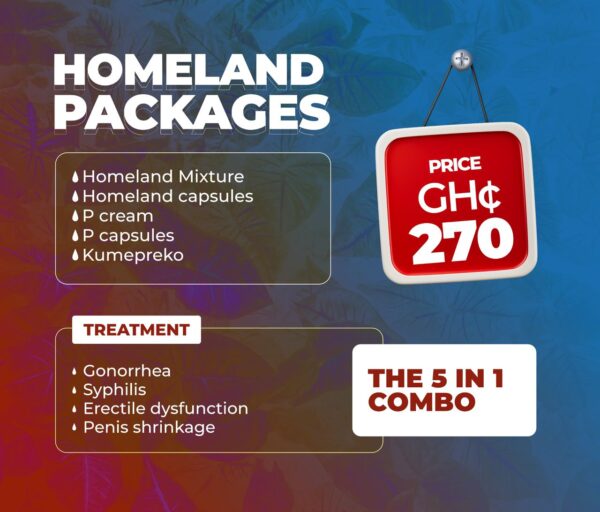 HOMELAND PACKAGES

Homeland Mixture
Homeland capsules
P cream
P capsules
Kumepreko

PRICE
GH¢
270

TREATMENT

Gonorrhea
Syphilis
Erectile dysfunction
Penis shrinkage

THE 5 IN 1 COMBO